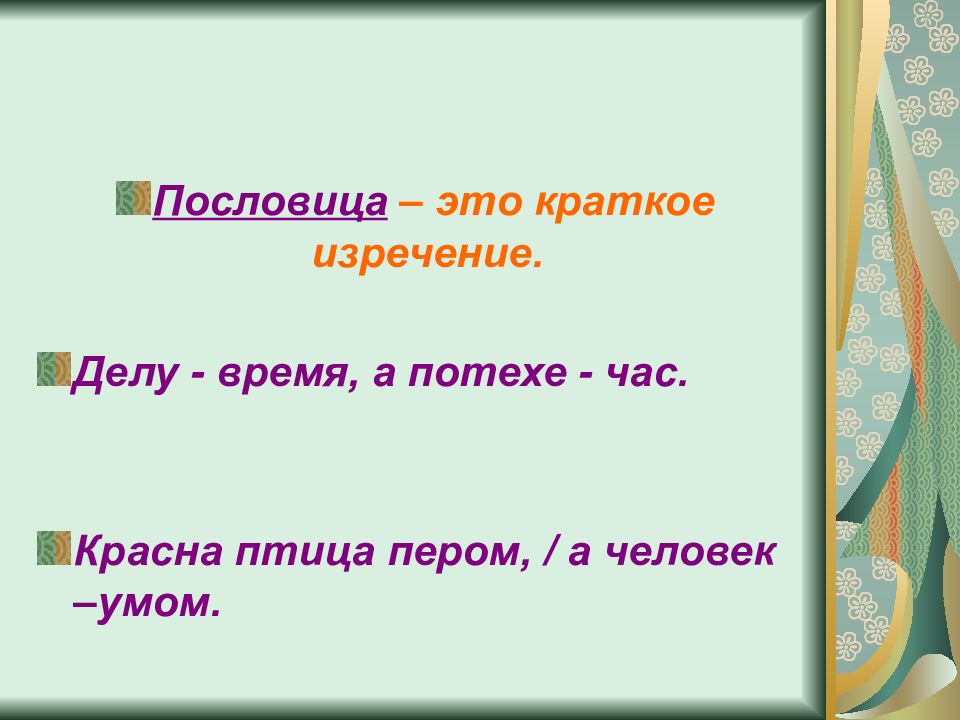 Пословица – это краткое изречение.

Делу - время, а потехе - час.

Красна птица пером, / а человек –умом.